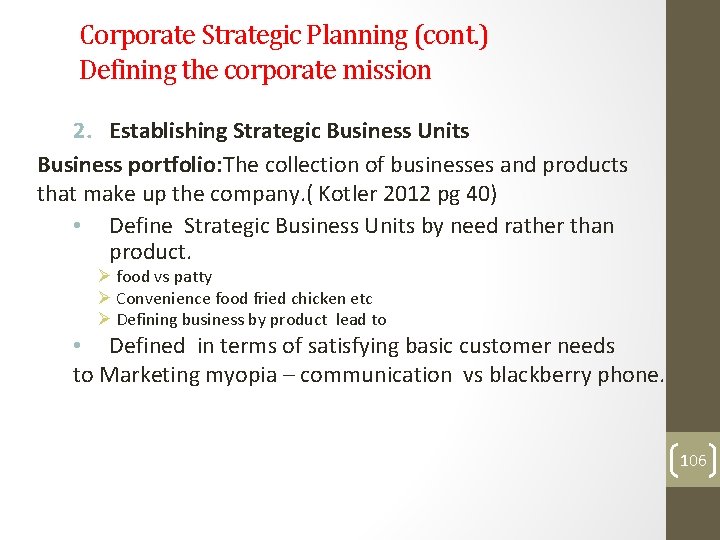 Corporate Strategic Planning (cont.)
Defining the corporate mission

2. Establishing Strategic Business Units

Business portfolio:The collection of businesses and products that make up the company.( Kotler 2012 pg 40)

• Define Strategic Business Units by need rather than product.
➢ food vs patty
➢ Convenience food fried chicken etc
➢ Defining business by product lead to
• Defined in terms of satisfying basic customer needs
to Marketing myopia – communication vs blackberry phone.

106